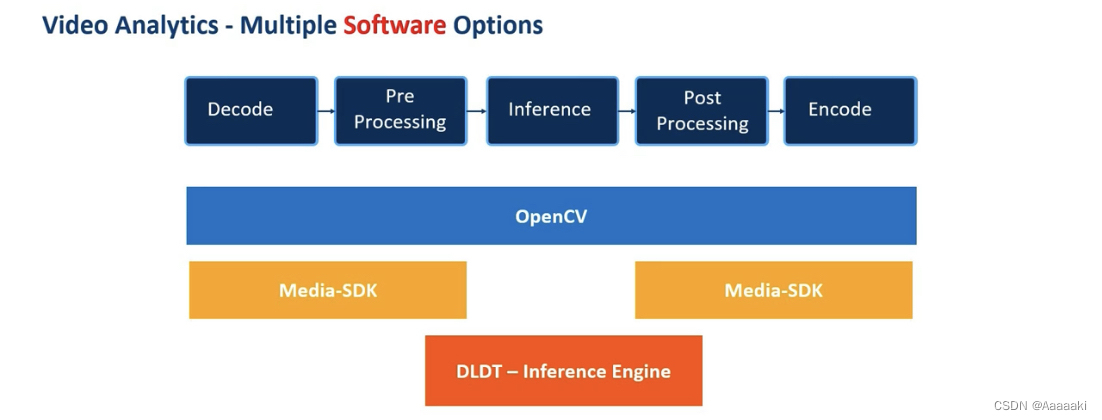 Video Analytics - Multiple Software Options

Decode

Pre Processing

Inference

Post Processing

Encode

OpenCV

Media-SDK

Media-SDK

DLDT – Inference Engine

CSDN @Aaaaaki